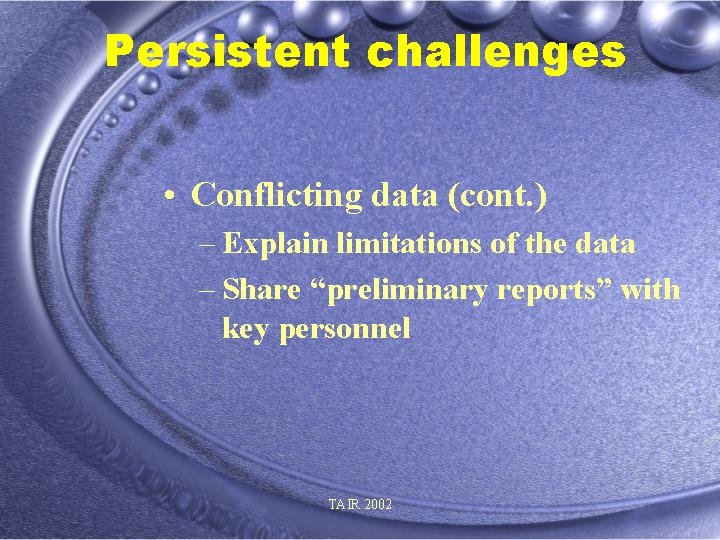 Persistent challenges

• Conflicting data (cont.)
– Explain limitations of the data
– Share “preliminary reports” with key personnel

TAIR 2002